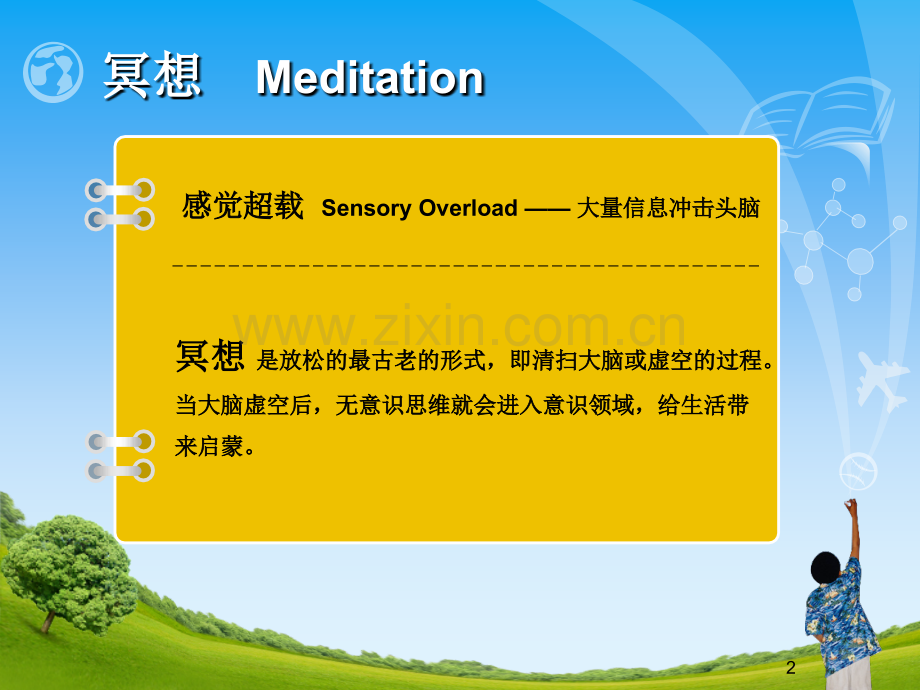 冥想 Meditation

感觉超载 Sensory Overload —— 大量信息冲击头脑

www.zixin.com.cn

冥想 是放松的最古老的形式，即清扫大脑或虚空的过程。当大脑虚空后，无意识思维就会进入意识领域，给生活带来启蒙。

2